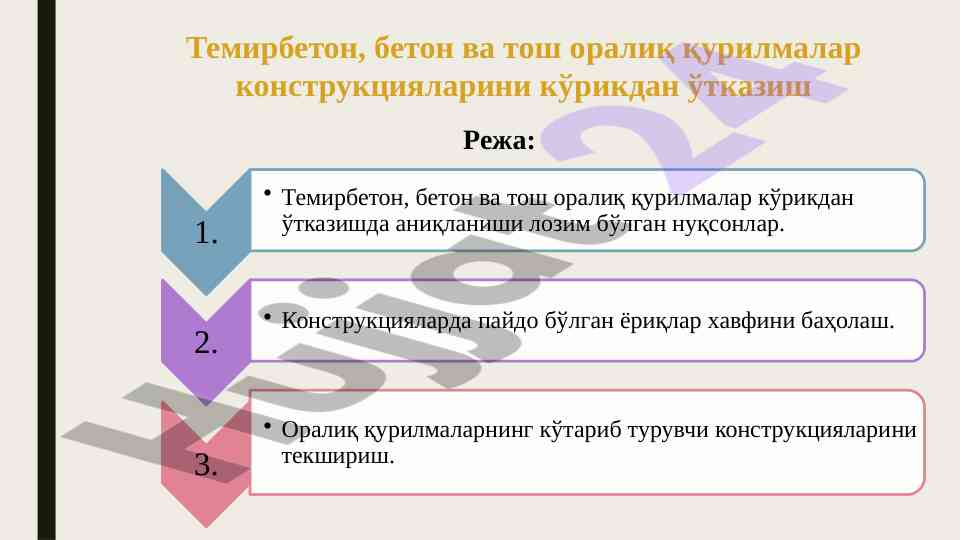 Темирбетон, бетон ва тош оралиқ қурилмалар конструкцияларини кўрикдан ўтказиш

Режа:

1.

• Темирбетон, бетон ва тош оралиқ қурилмалар кўрикдан ўтказишда аниқланиши лозим бўлган нуқсонлар.

2.

• Конструкцияларда пайдо бўлган ёриқлар хавфини баҳолаш.

3.

• Оралиқ қурилмаларнинг кўтариб турувчи конструкцияларини текшириш.

Hujjat24